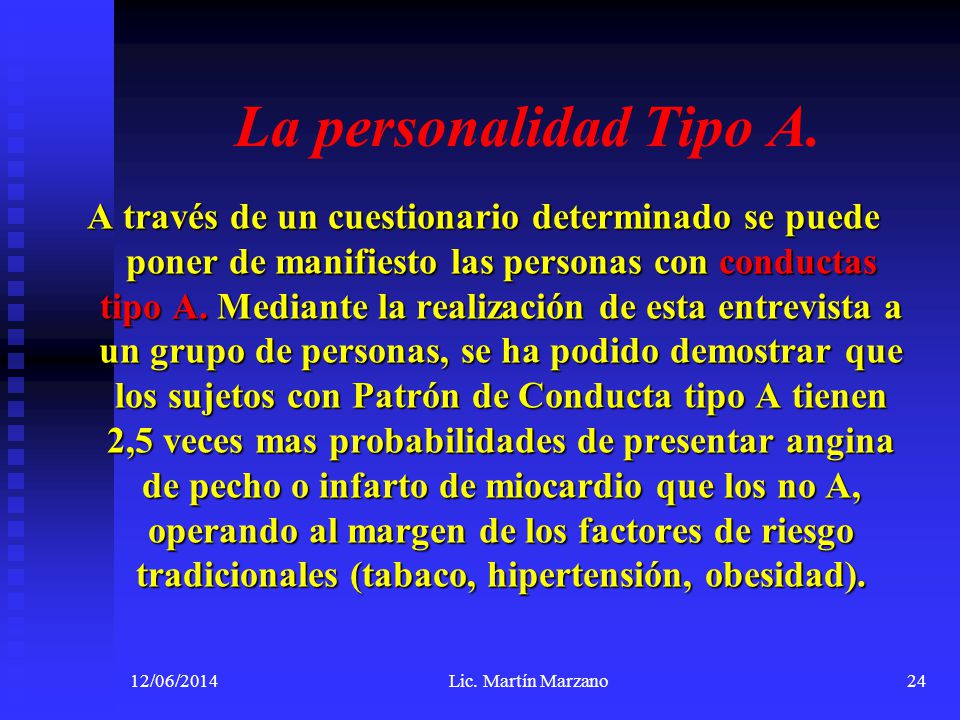 La personalidad Tipo A.

A través de un cuestionario determinado se puede poner de manifiesto las personas con conductas tipo A. Mediante la realización de esta entrevista a un grupo de personas, se ha podido demostrar que los sujetos con Patrón de Conducta tipo A tienen 2,5 veces mas probabilidades de presentar angina de pecho o infarto de miocardio que los no A, operando al margen de los factores de riesgo tradicionales (tabaco, hipertensión, obesidad).

12/06/2014 Lic. Martín Marzano 24